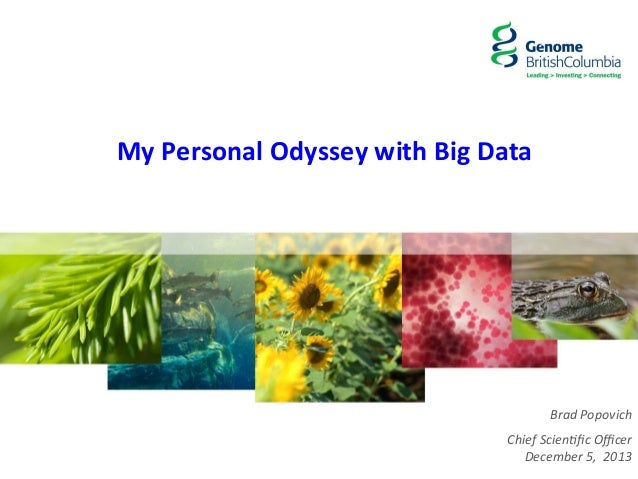 Genome BritishColumbia
Leading > Investing > Connecting

My Personal Odyssey with Big Data

Brad Popovich

Chief Scientific Officer
December 5, 2013